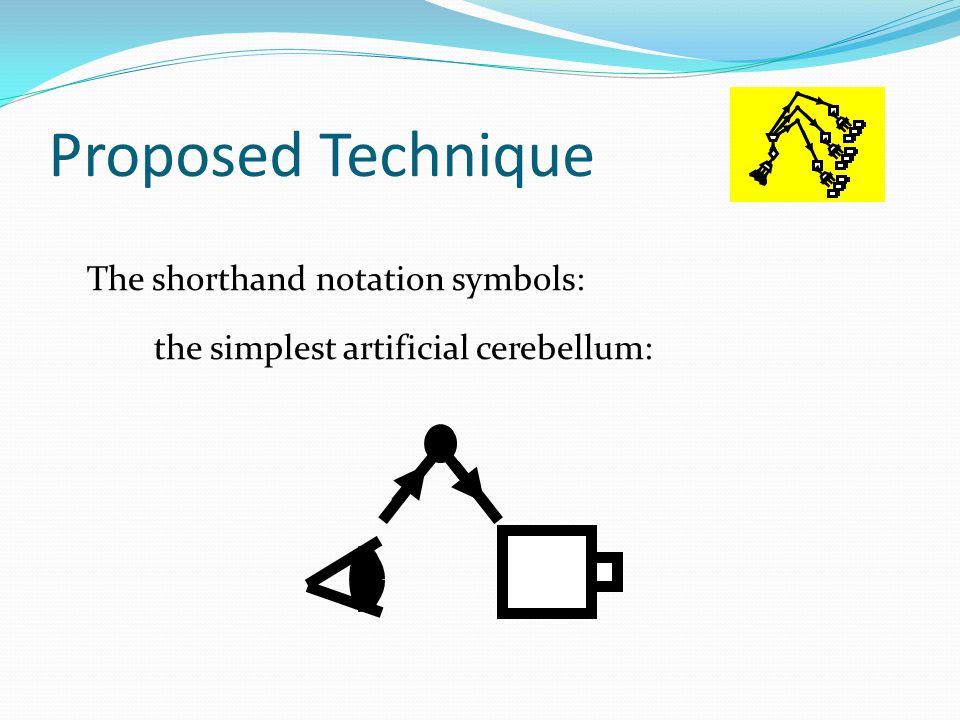 Proposed Technique

The shorthand notation symbols:

the simplest artificial cerebellum: